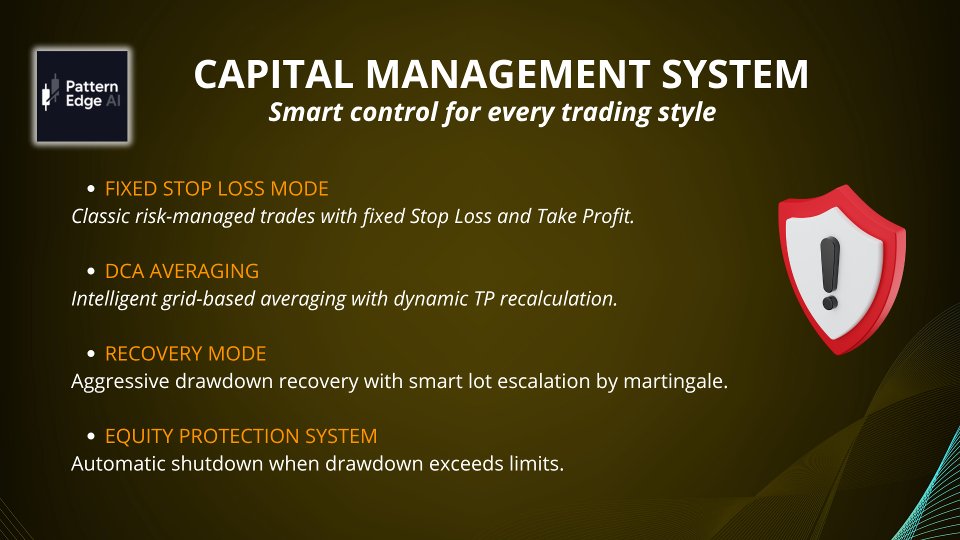 Pattern Edge AI

CAPITAL MANAGEMENT SYSTEM
Smart control for every trading style

• FIXED STOP LOSS MODE
Classic risk-managed trades with fixed Stop Loss and Take Profit.

• DCA AVERAGING
Intelligent grid-based averaging with dynamic TP recalculation.

• RECOVERY MODE
Aggressive drawdown recovery with smart lot escalation by martingale.

• EQUITY PROTECTION SYSTEM
Automatic shutdown when drawdown exceeds limits.